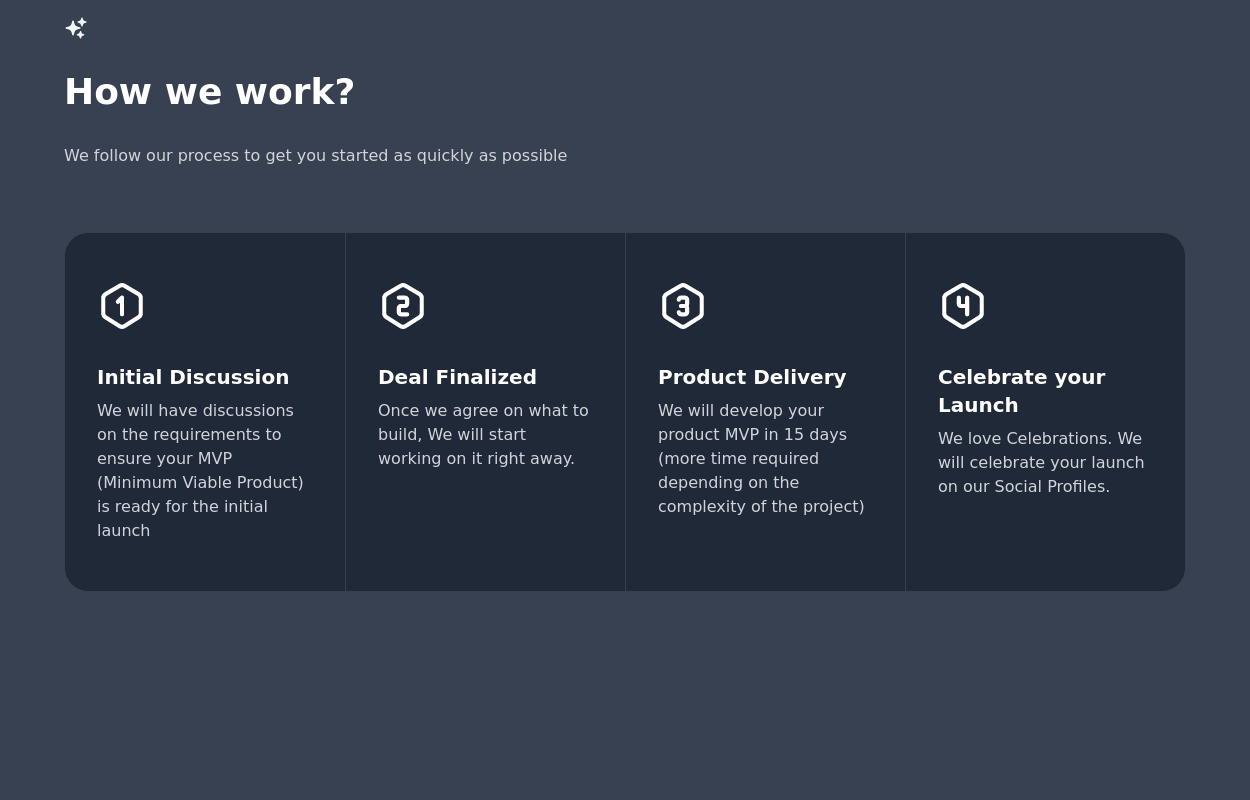 How we work?

We follow our process to get you started as quickly as possible

1

Initial Discussion

We will have discussions on the requirements to ensure your MVP (Minimum Viable Product) is ready for the initial launch

2

Deal Finalized

Once we agree on what to build, We will start working on it right away.

3

Product Delivery

We will develop your product MVP in 15 days (more time required depending on the complexity of the project)

4

Celebrate your Launch

We love Celebrations. We will celebrate your launch on our Social Profiles.